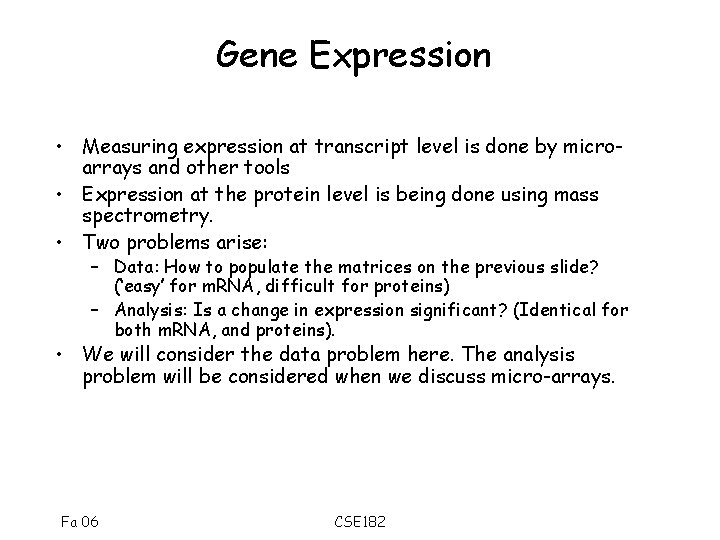 Gene Expression

• Measuring expression at transcript level is done by micro-arrays and other tools
• Expression at the protein level is being done using mass spectrometry.
• Two problems arise:
– Data: How to populate the matrices on the previous slide? ('easy' for mRNA, difficult for proteins)
– Analysis: Is a change in expression significant? (Identical for both mRNA, and proteins).
• We will consider the data problem here. The analysis problem will be considered when we discuss micro-arrays.

Fa 06

CSE182